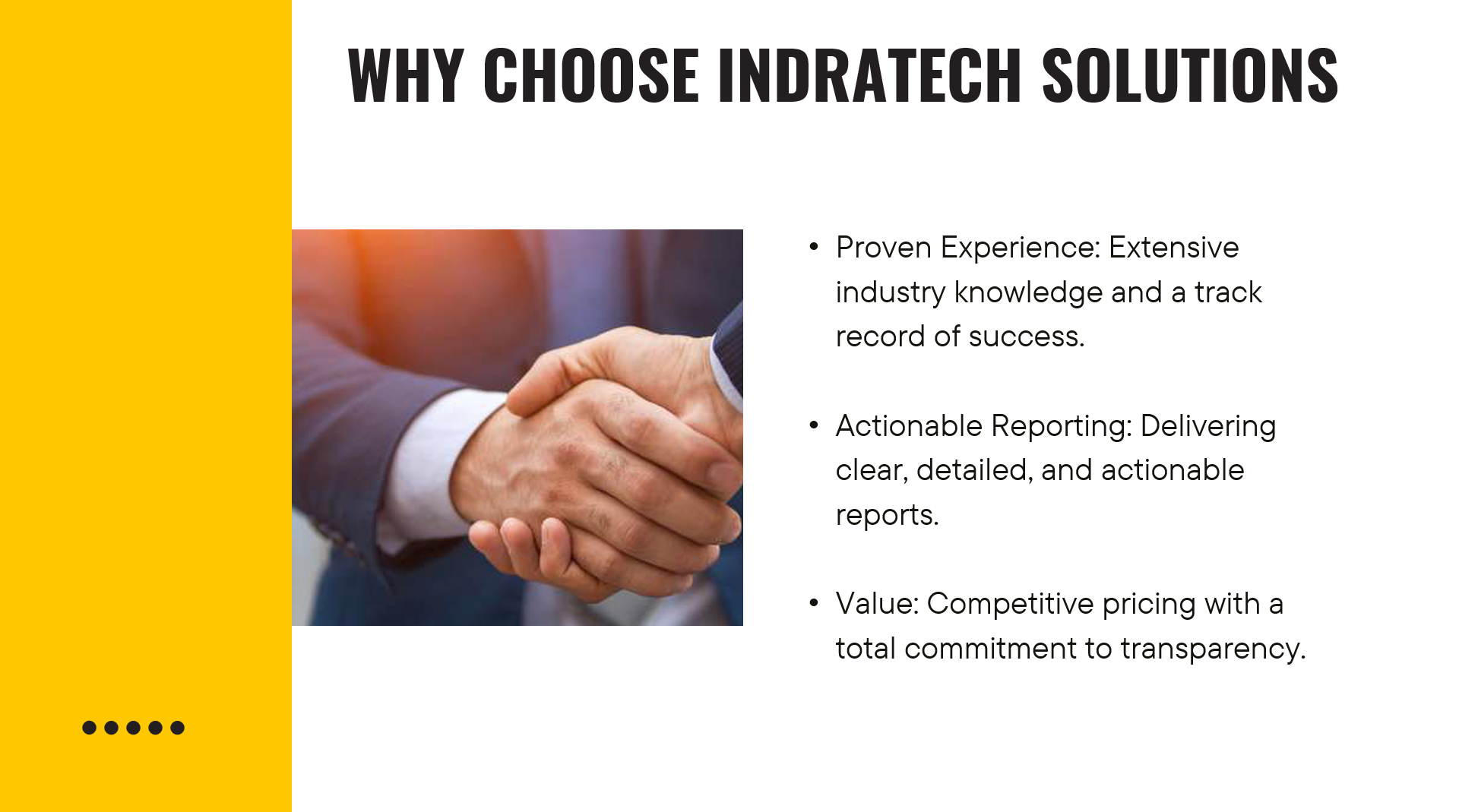 WHY CHOOSE INDRATECH SOLUTIONS

• Proven Experience: Extensive industry knowledge and a track record of success.

• Actionable Reporting: Delivering clear, detailed, and actionable reports.

• Value: Competitive pricing with a total commitment to transparency.